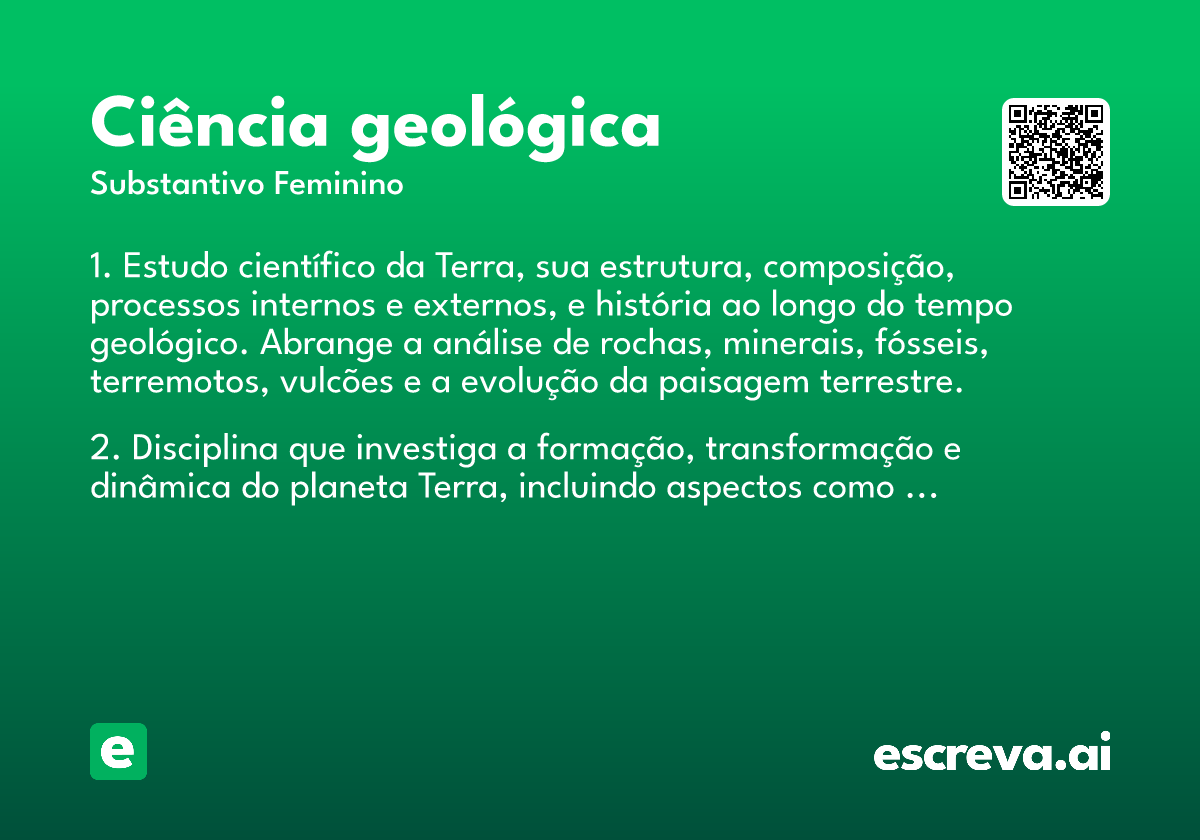 Ciência geológica
Substantivo Feminino

1. Estudo científico da Terra, sua estrutura, composição, processos internos e externos, e história ao longo do tempo geológico. Abrange a análise de rochas, minerais, fósseis, terremotos, vulcões e a evolução da paisagem terrestre.

2. Disciplina que investiga a formação, transformação e dinâmica do planeta Terra, incluindo aspectos como ...

e

escreva.ai